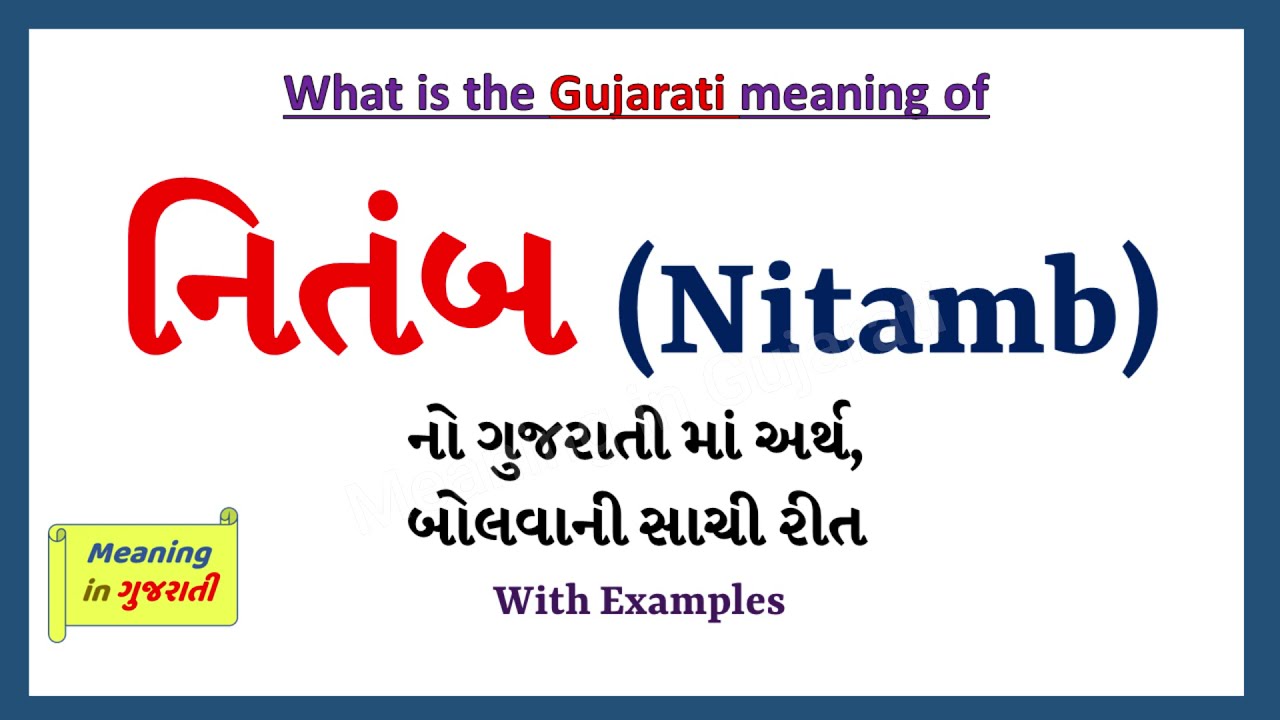 What is the Gujarati meaning of

નિતંબ (Nitamb)

નો ગુજરાતી માં અર્થ, બોલવાની સાચી રીત

With Examples

Meaning in ગુજરાતી

Meaning in Gujarati